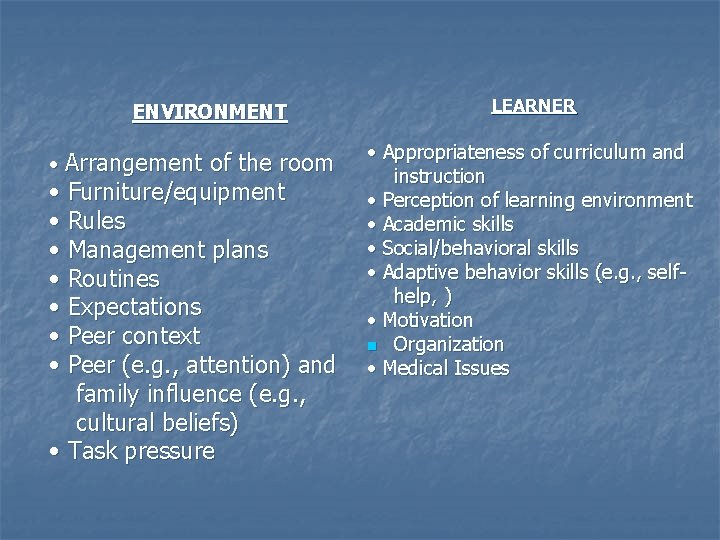 ENVIRONMENT

• Arrangement of the room
• Furniture/equipment
• Rules
• Management plans
• Routines
• Expectations
• Peer context
• Peer (e.g., attention) and family influence (e.g., cultural beliefs)
• Task pressure

LEARNER

• Appropriateness of curriculum and instruction
• Perception of learning environment
• Academic skills
• Social/behavioral skills
• Adaptive behavior skills (e.g., self-help, )
• Motivation
▪ Organization
• Medical Issues